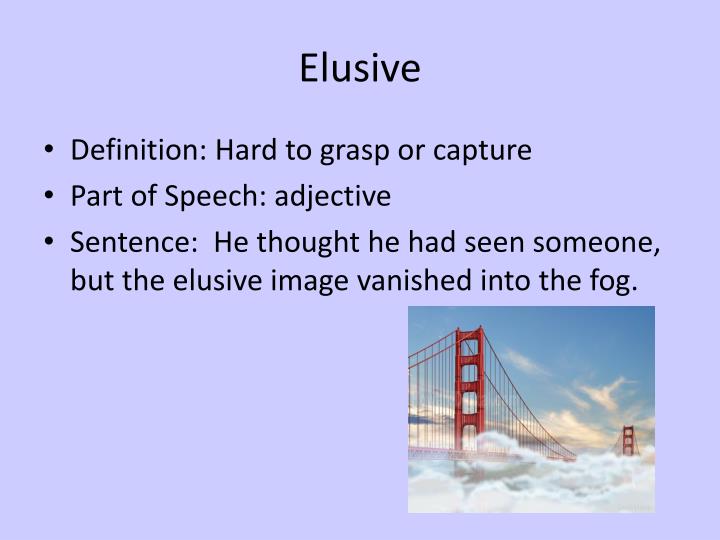 Elusive

• Definition: Hard to grasp or capture
• Part of Speech: adjective
• Sentence: He thought he had seen someone, but the elusive image vanished into the fog.